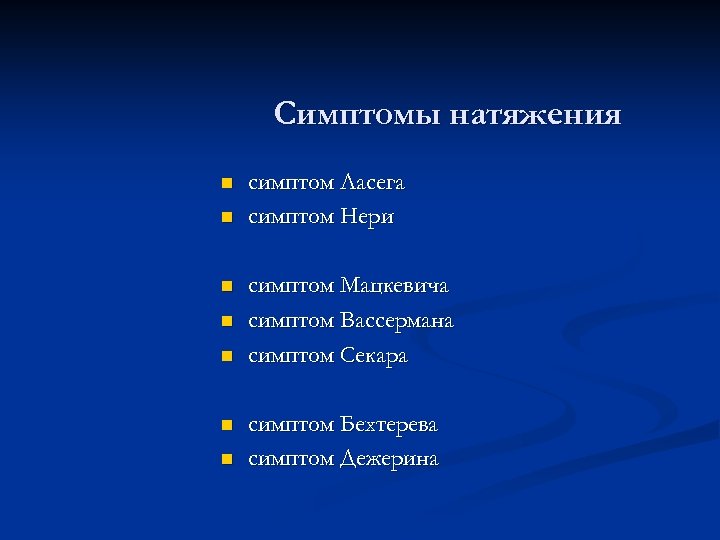 Симптомы натяжения

- симптом Ласега
- симптом Нери

- симптом Мацкевича
- симптом Вассермана
- симптом Секара

- симптом Бехтерева
- симптом Дежерина